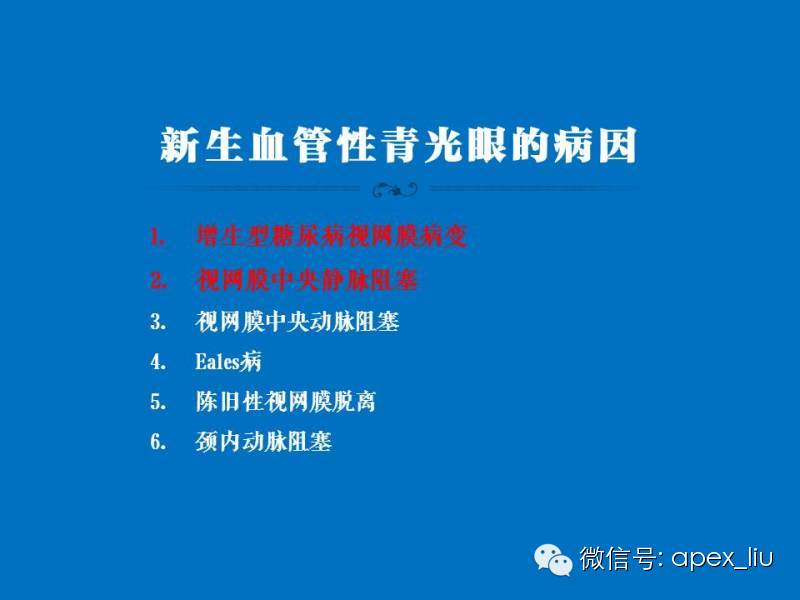 新生血管性青光眼的病因

1. 增生型糖尿病视网膜病变
2. 视网膜中央静脉阻塞
3. 视网膜中央动脉阻塞
4. Eales病
5. 陈旧性视网膜脱离
6. 颈内动脉阻塞

微信号: apex_liu